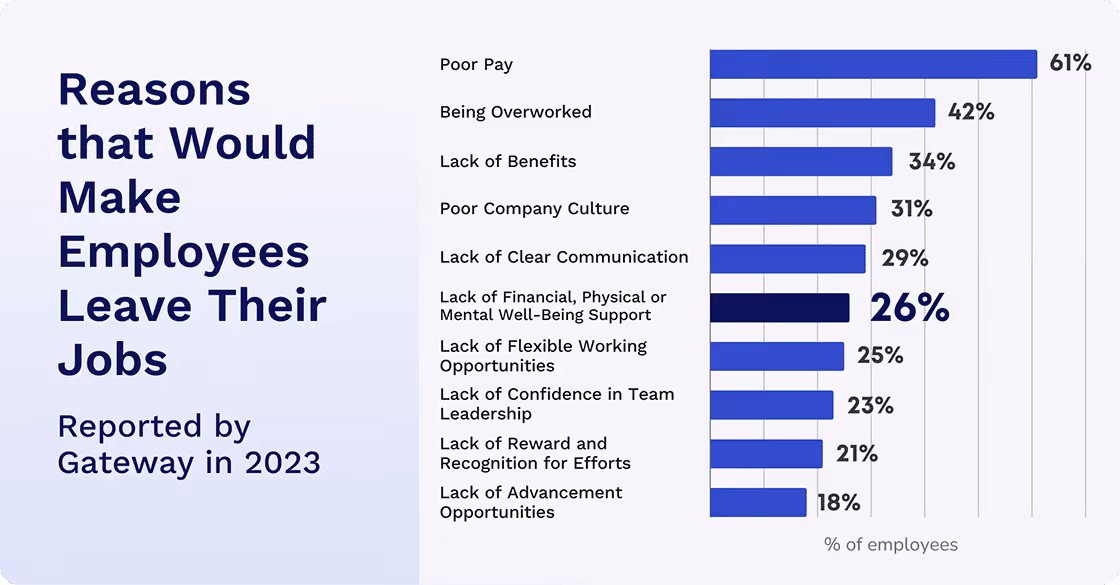 Reasons that Would Make Employees Leave Their Jobs

Reported by Gateway in 2023

Poor Pay 61%
Being Overworked 42%
Lack of Benefits 34%
Poor Company Culture 31%
Lack of Clear Communication 29%
Lack of Financial, Physical or Mental Well-Being Support 26%
Lack of Flexible Working Opportunities 25%
Lack of Confidence in Team Leadership 23%
Lack of Reward and Recognition for Efforts 21%
Lack of Advancement Opportunities 18%

% of employees